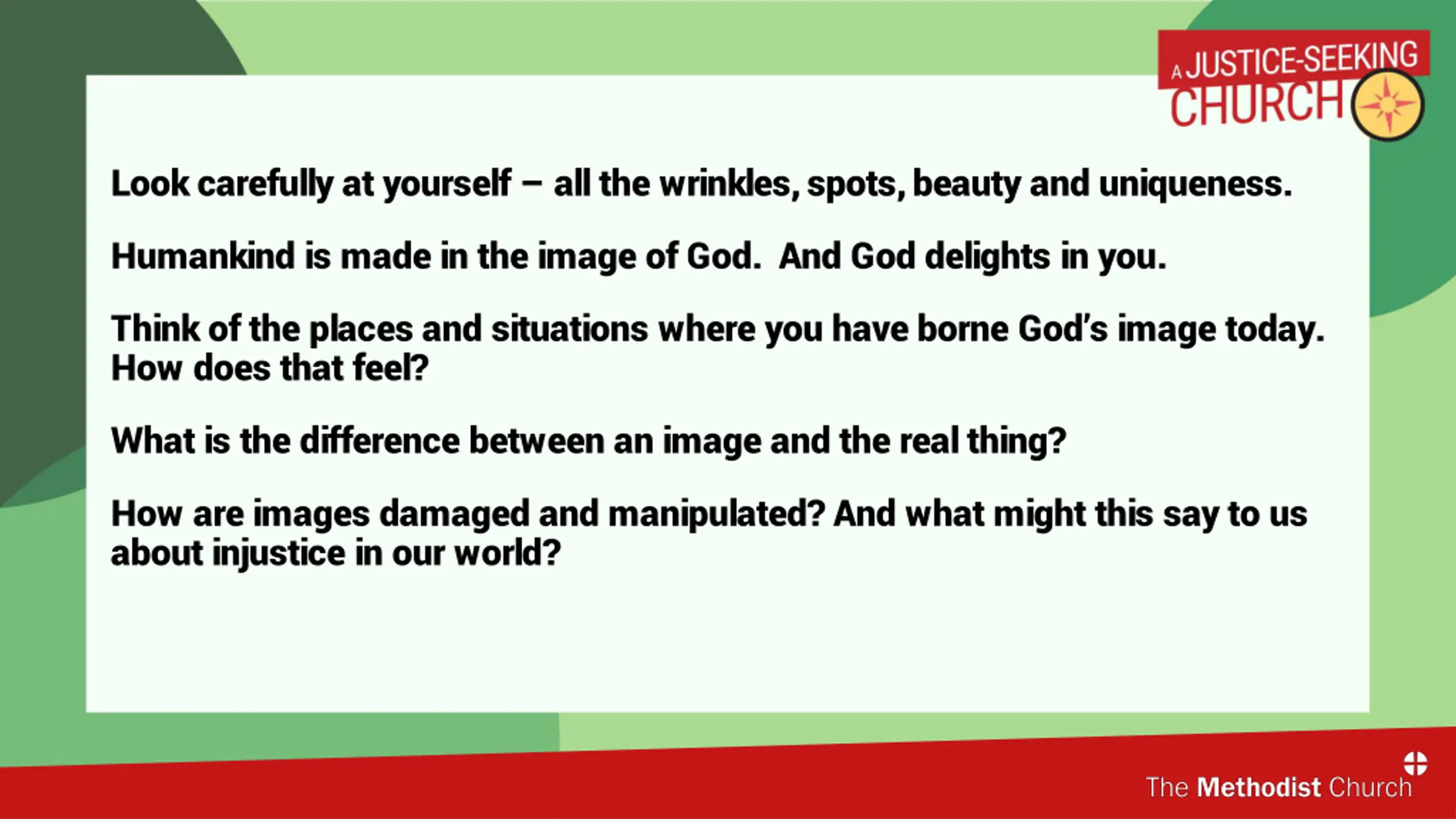 A JUSTICE-SEEKING CHURCH

Look carefully at yourself – all the wrinkles, spots, beauty and uniqueness.

Humankind is made in the image of God. And God delights in you.

Think of the places and situations where you have borne God's image today. How does that feel?

What is the difference between an image and the real thing?

How are images damaged and manipulated? And what might this say to us about injustice in our world?

The Methodist Church